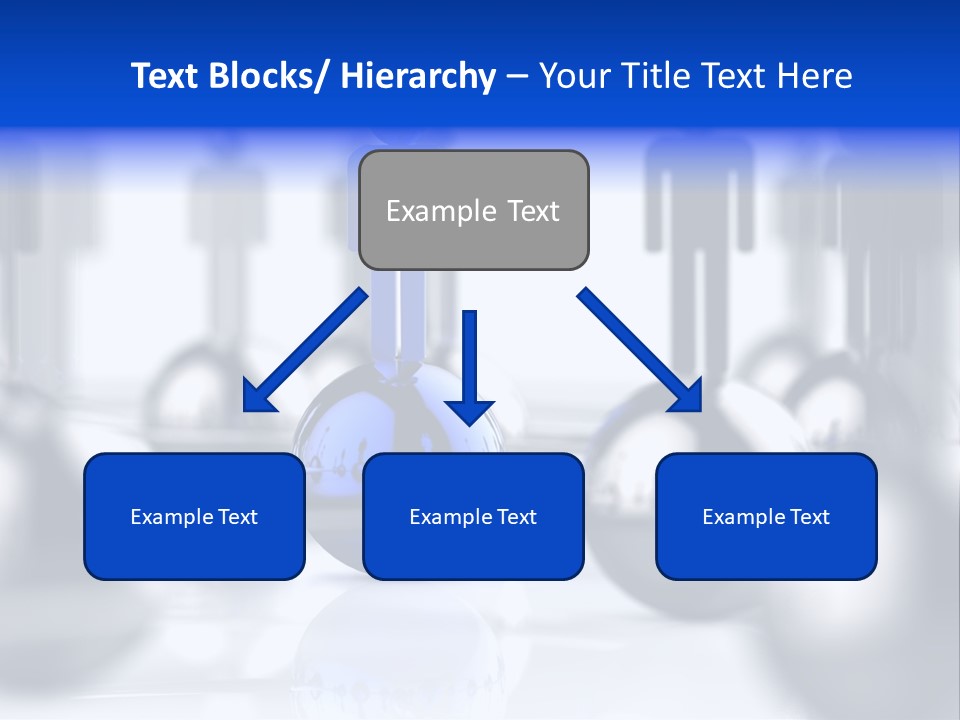 Text Blocks/ Hierarchy – Your Title Text Here

Example Text

Example Text

Example Text

Example Text